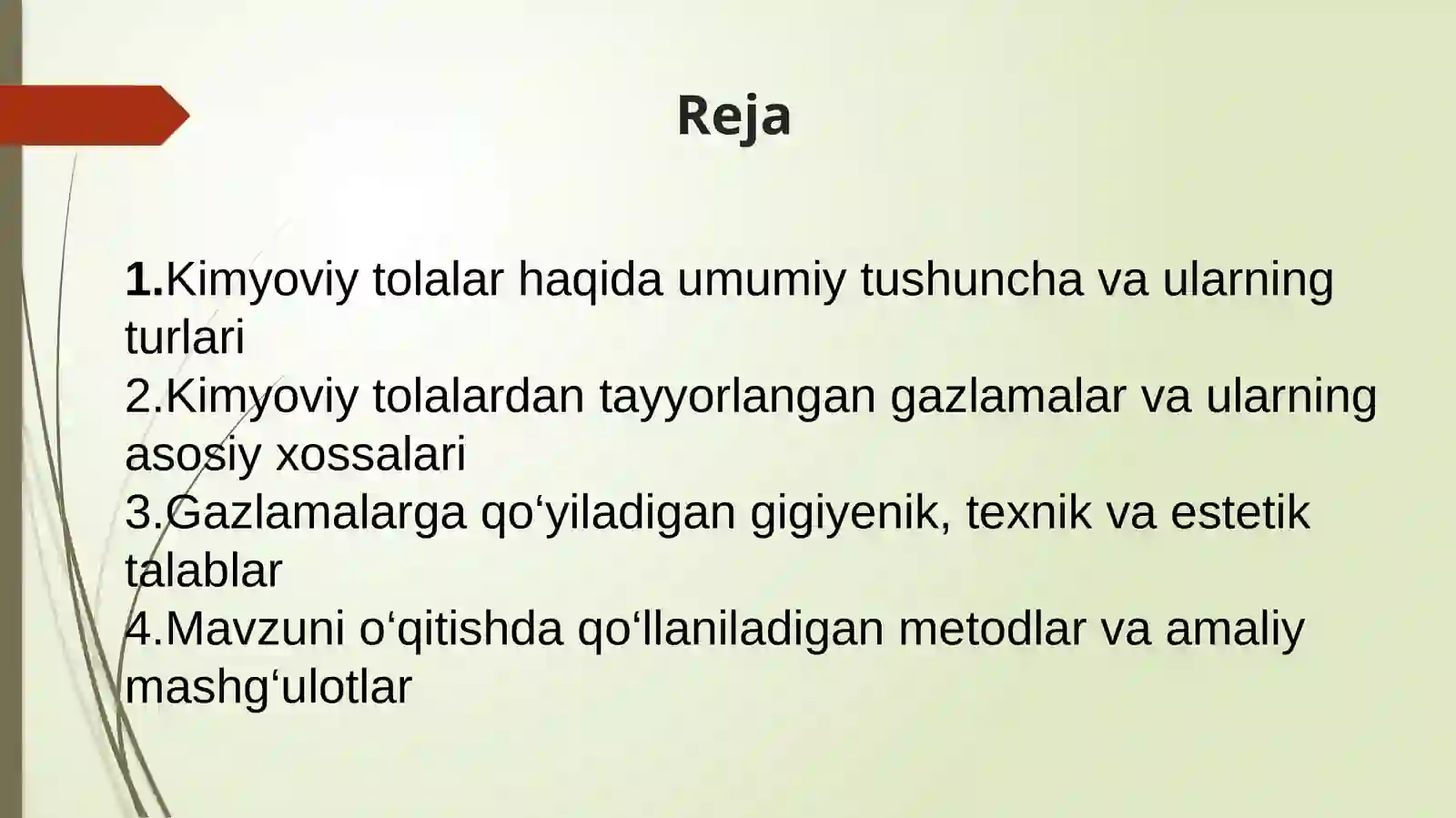 Reja

1.Kimyoviy tolalar haqida umumiy tushuncha va ularning turlari
2.Kimyoviy tolalardan tayyorlangan gazlamalar va ularning asosiy xossalari
3.Gazlamalarga qo‘yiladigan gigiyenik, texnik va estetik talablar
4.Mavzuni o‘qitishda qo‘llaniladigan metodlar va amaliy mashg‘ulotlar